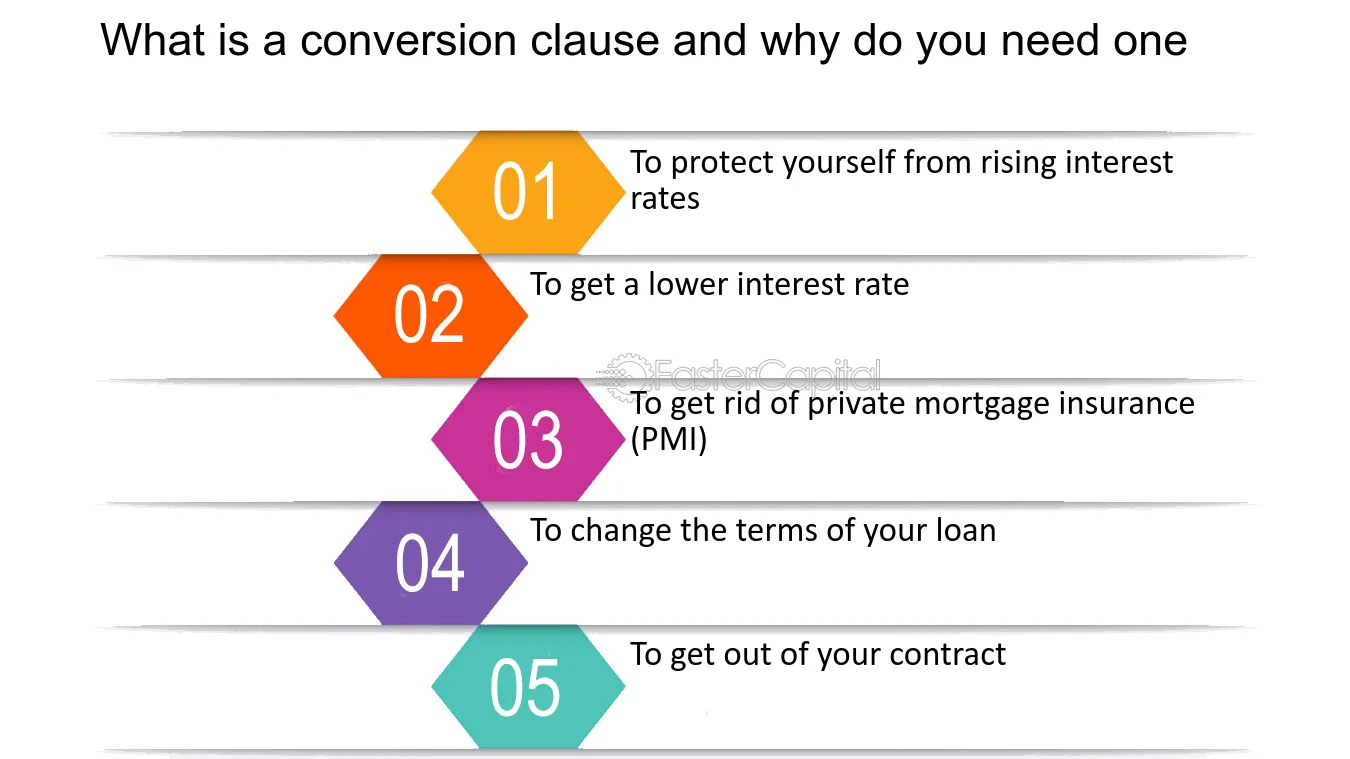 What is a conversion clause and why do you need one

01 To protect yourself from rising interest rates

02 To get a lower interest rate

FasterCapital

03 To get rid of private mortgage insurance (PMI)

04 To change the terms of your loan

05 To get out of your contract